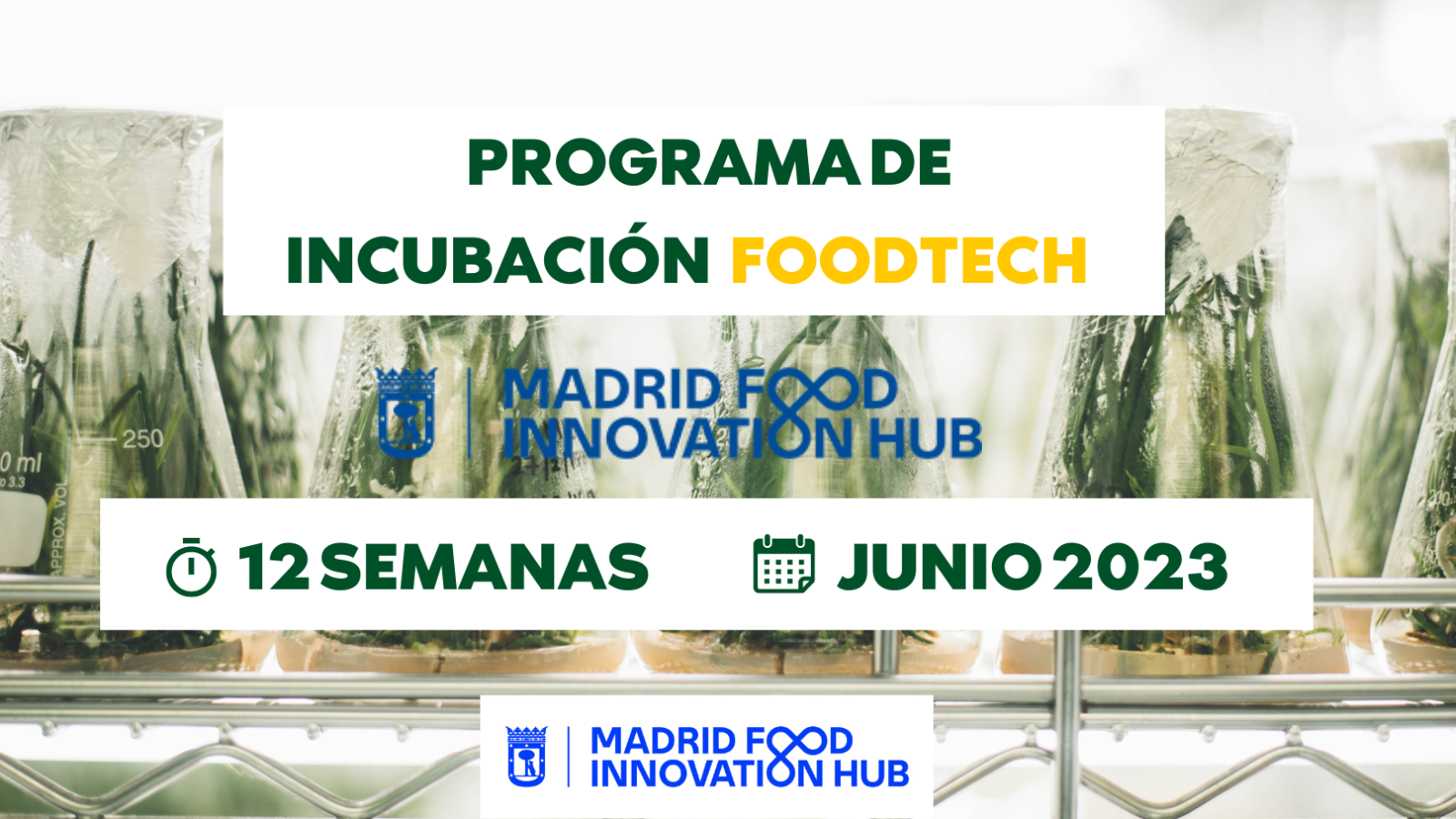 PROGRAMA DE INCUBACIÓN FOODTECH

MADRID FOOD INNOVATION HUB

250

0 ml

APPROX. VOL

12 SEMANAS

JUNIO 2023

MADRID FOOD INNOVATION HUB